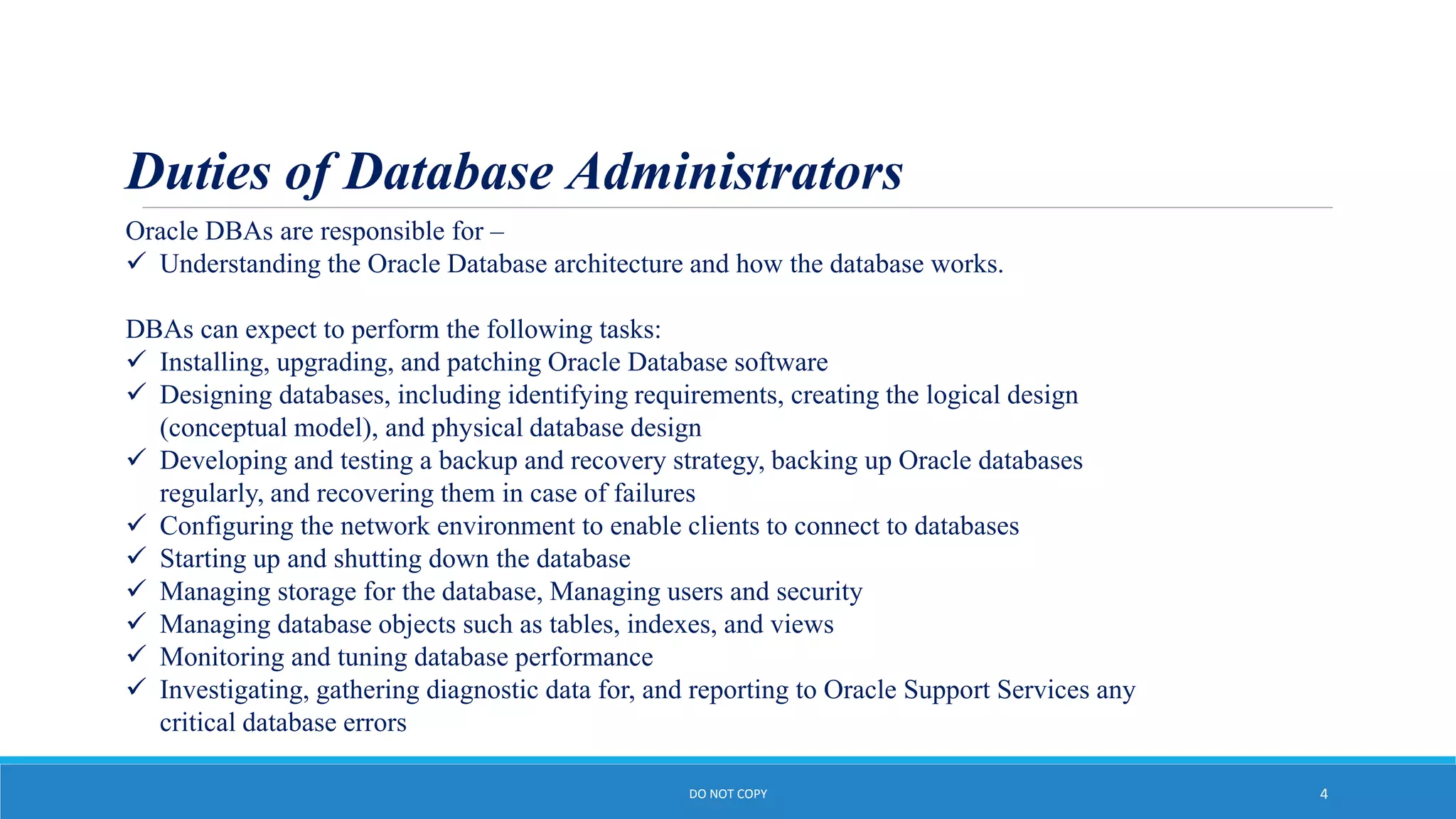 Duties of Database Administrators

Oracle DBAs are responsible for –
✓ Understanding the Oracle Database architecture and how the database works.

DBAs can expect to perform the following tasks:
✓ Installing, upgrading, and patching Oracle Database software
✓ Designing databases, including identifying requirements, creating the logical design (conceptual model), and physical database design
✓ Developing and testing a backup and recovery strategy, backing up Oracle databases regularly, and recovering them in case of failures
✓ Configuring the network environment to enable clients to connect to databases
✓ Starting up and shutting down the database
✓ Managing storage for the database, Managing users and security
✓ Managing database objects such as tables, indexes, and views
✓ Monitoring and tuning database performance
✓ Investigating, gathering diagnostic data for, and reporting to Oracle Support Services any critical database errors

DO NOT COPY

4